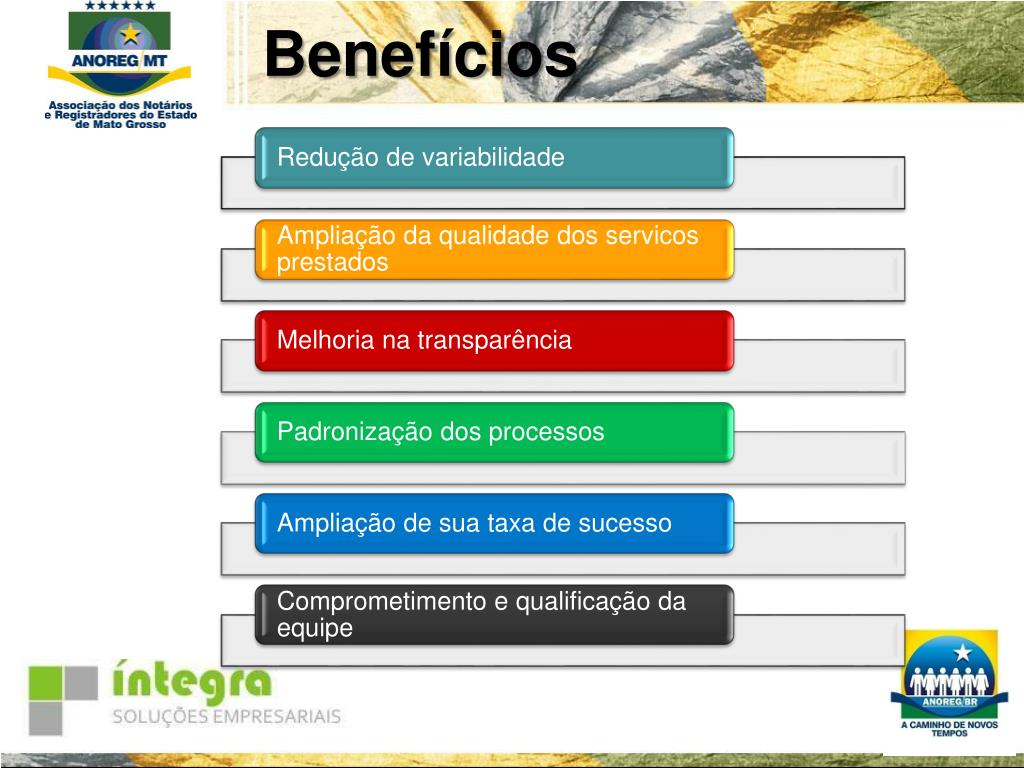 ANOREG MT
Associação dos Notários e Registradores do Estado de Mato Grosso

Benefícios

Redução de variabilidade

Ampliação da qualidade dos servicos prestados

Melhoria na transparência

Padronização dos processos

Ampliação de sua taxa de sucesso

Comprometimento e qualificação da equipe

íntegra
SOLUÇÕES EMPRESARIAIS

ANOREG BR
A CAMINHO DE NOVOS TEMPOS